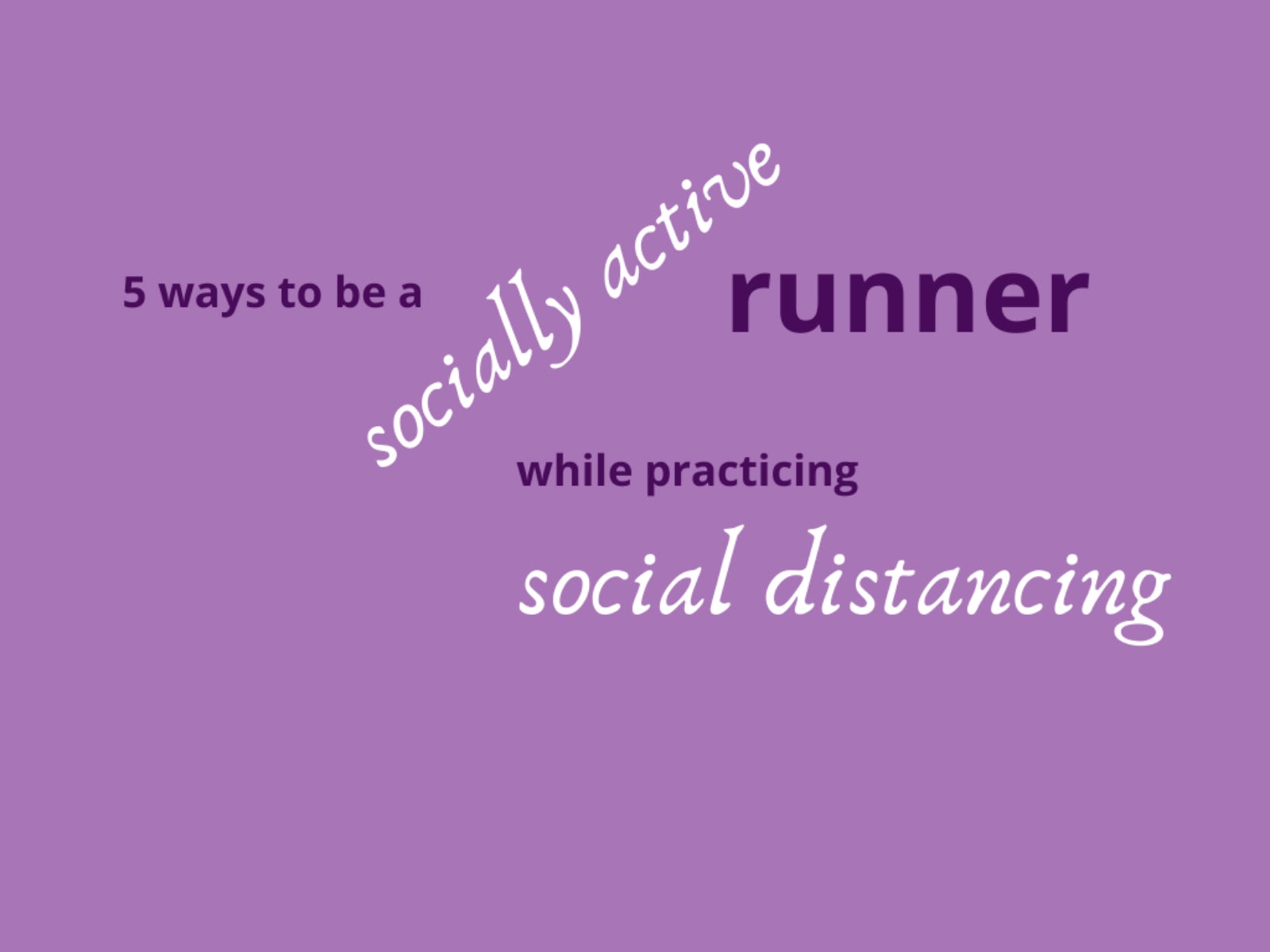 5 ways to be a socially active runner

while practicing

social distancing